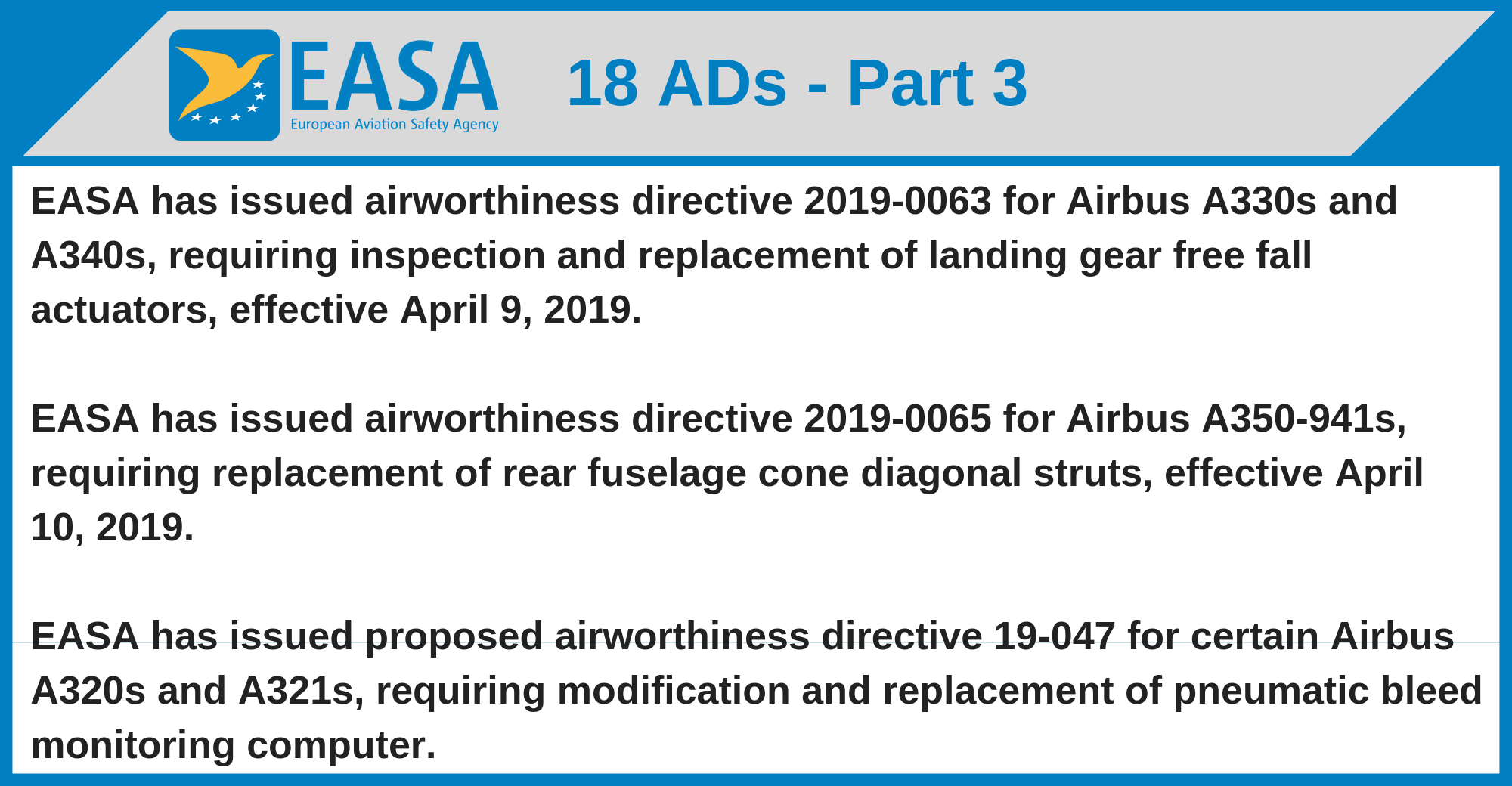 EASA
European Aviation Safety Agency

18 ADs - Part 3

EASA has issued airworthiness directive 2019-0063 for Airbus A330s and A340s, requiring inspection and replacement of landing gear free fall actuators, effective April 9, 2019.

EASA has issued airworthiness directive 2019-0065 for Airbus A350-941s, requiring replacement of rear fuselage cone diagonal struts, effective April 10, 2019.

EASA has issued proposed airworthiness directive 19-047 for certain Airbus A320s and A321s, requiring modification and replacement of pneumatic bleed monitoring computer.